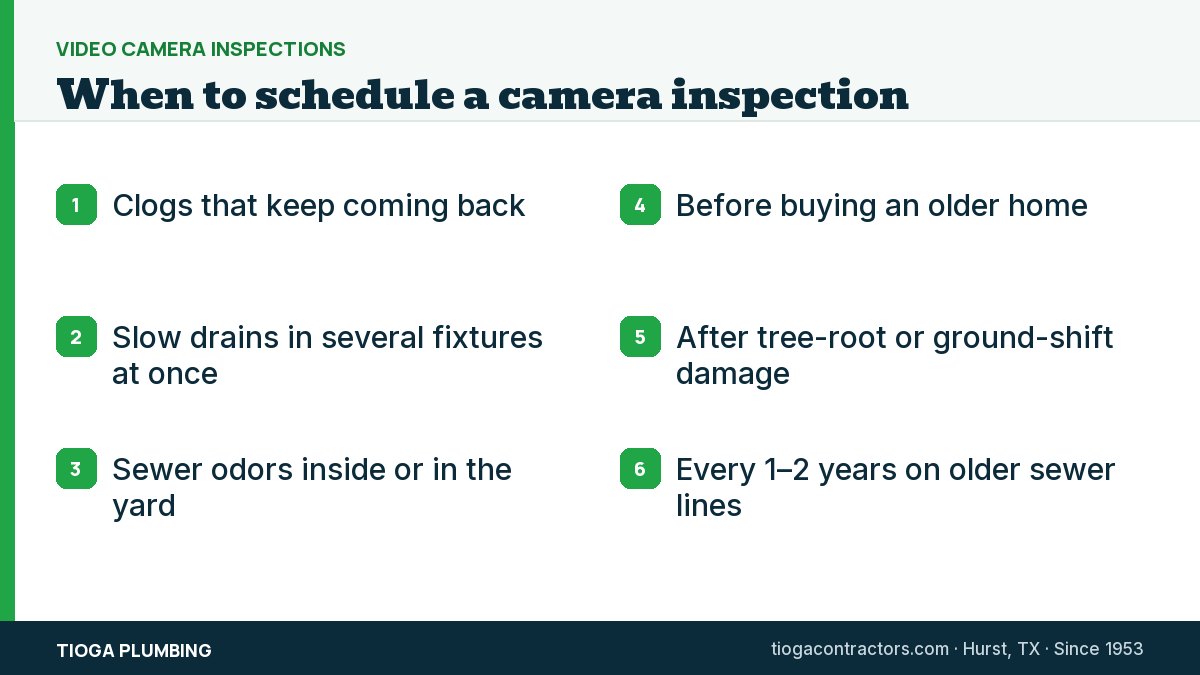 VIDEO CAMERA INSPECTIONS

When to schedule a camera inspection

1 Clogs that keep coming back

2 Slow drains in several fixtures at once

3 Sewer odors inside or in the yard

4 Before buying an older home

5 After tree-root or ground-shift damage

6 Every 1–2 years on older sewer lines

TIOGA PLUMBING

tiogacontractors.com · Hurst, TX · Since 1953